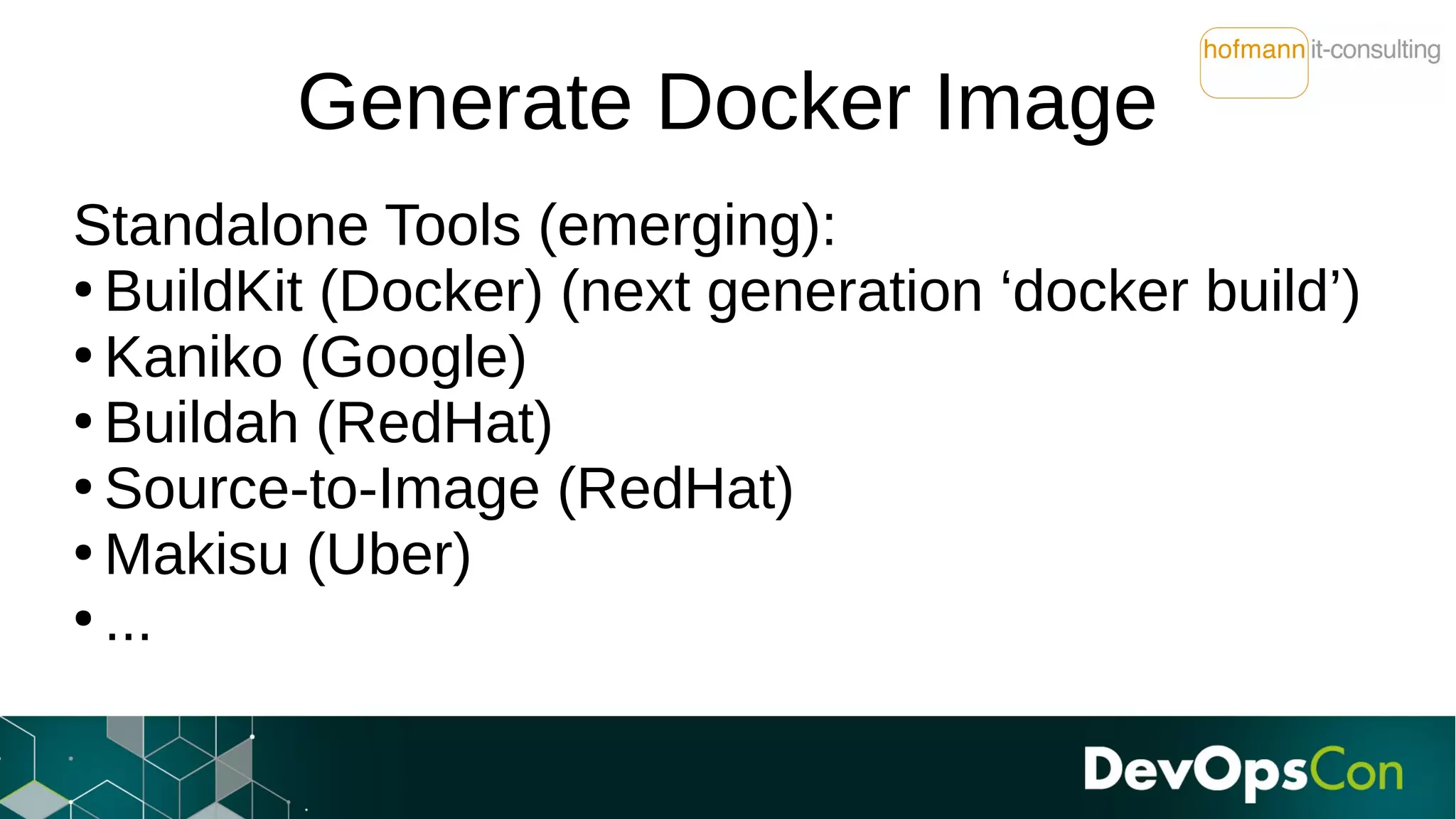 hofmann it-consulting

Generate Docker Image

Standalone Tools (emerging):
• BuildKit (Docker) (next generation ‘docker build’)
• Kaniko (Google)
• Buildah (RedHat)
• Source-to-Image (RedHat)
• Makisu (Uber)
• ...

DevOpsCon